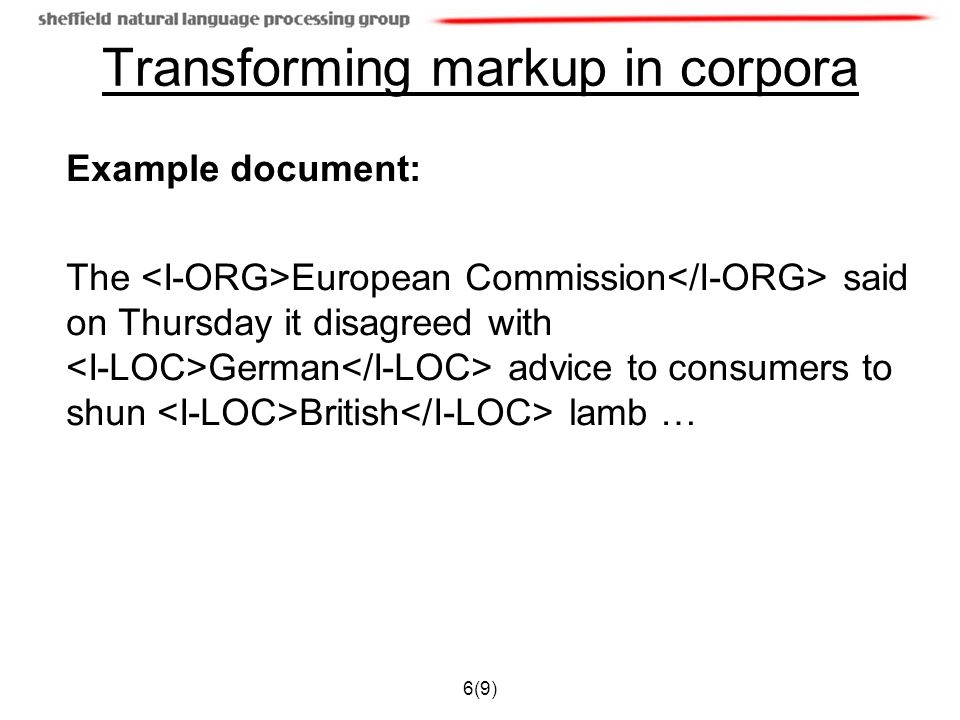 sheffield natural language processing group

Transforming markup in corpora

Example document:

The <I-ORG>European Commission</I-ORG> said on Thursday it disagreed with <I-LOC>German</I-LOC> advice to consumers to shun <I-LOC>British</I-LOC> lamb …

6(9)